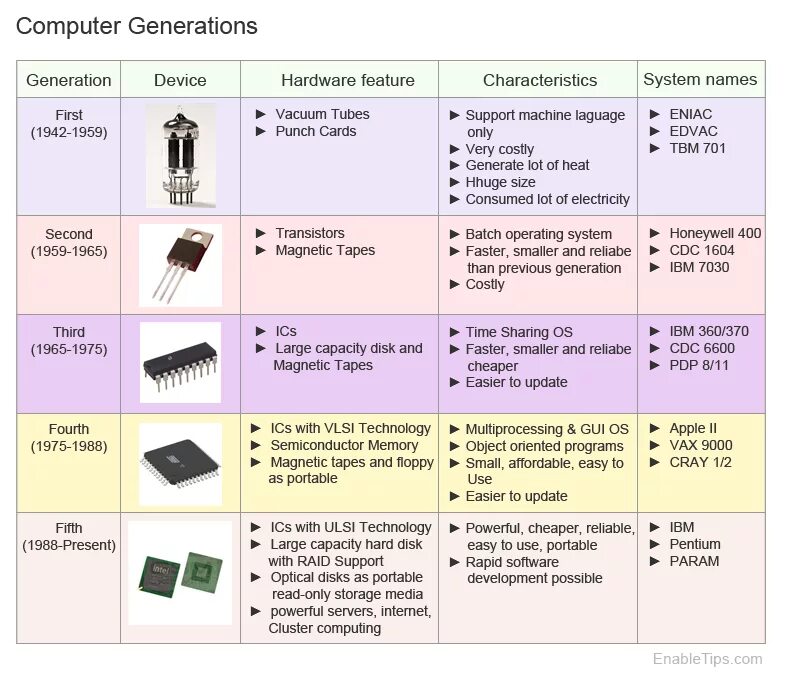 Computer Generations

| Generation | Device | Hardware feature | Characteristics | System names |
|---|---|---|---|---|
| First (1942-1959) | | ► Vacuum Tubes ► Punch Cards | ► Support machine laguage only ► Very costly ► Generate lot of heat ► Hhuge size ► Consumed lot of electricity | ► ENIAC ► EDVAC ► TBM 701 |
| Second (1959-1965) | | ► Transistors ► Magnetic Tapes | ► Batch operating system ► Faster, smaller and reliabe than previous generation ► Costly | ► Honeywell 400 ► CDC 1604 ► IBM 7030 |
| Third (1965-1975) | | ► ICs ► Large capacity disk and Magnetic Tapes | ► Time Sharing OS ► Faster, smaller and reliabe cheaper ► Easier to update | ► IBM 360/370 ► CDC 6600 ► PDP 8/11 |
| Fourth (1975-1988) | | ► ICs with VLSI Technology ► Semiconductor Memory ► Magnetic tapes and floppy as portable | ► Multiprocessing & GUI OS ► Object oriented programs ► Small, affordable, easy to Use ► Easier to update | ► Apple II ► VAX 9000 ► CRAY 1/2 |
| Fifth (1988-Present) | intel | ► ICs with ULSI Technology ► Large capacity hard disk with RAID Support ► Optical disks as portable read-only storage media ► powerful servers, internet, Cluster computing | ► Powerful, cheaper, reliable, easy to use, portable ► Rapid software development possible | ► IBM ► Pentium ► PARAM |

EnableTips.com